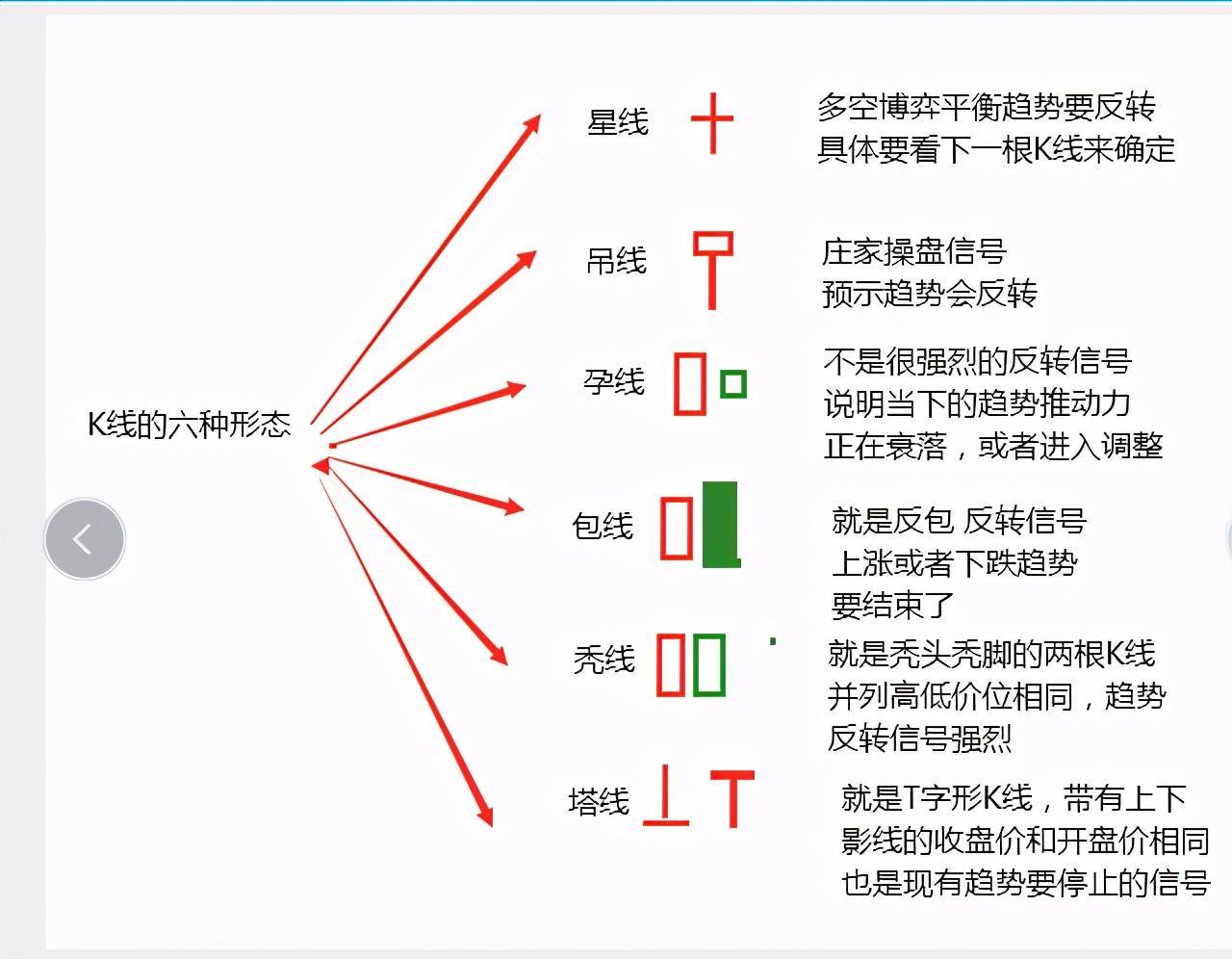 K线的六种形态

星线

多空博弈平衡趋势要反转
具体要看下一根K线来确定

吊线

庄家操盘信号
预示趋势会反转

孕线

不是很强烈的反转信号
说明当下的趋势推动力
正在衰落，或者进入调整

包线

就是反包 反转信号
上涨或者下跌趋势
要结束了

秃线

就是秃头秃脚的两根K线
并列高低价位相同，趋势
反转信号强烈

塔线

就是T字形K线，带有上下
影线的收盘价和开盘价相同
也是现有趋势要停止的信号